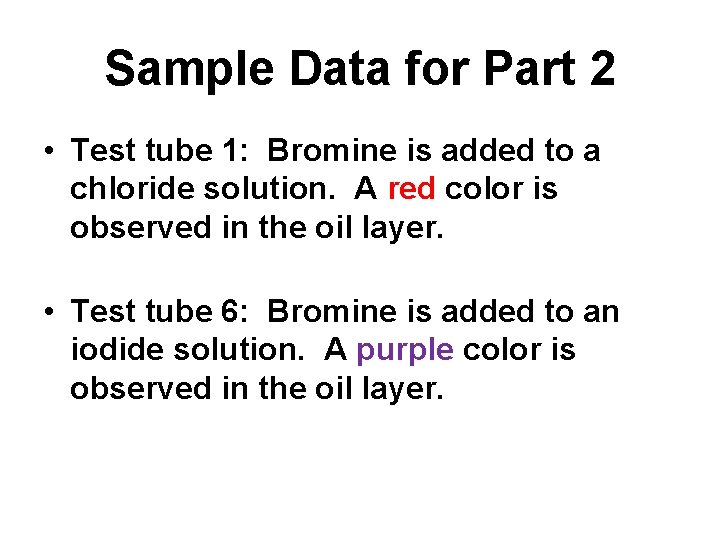 Sample Data for Part 2

• Test tube 1: Bromine is added to a chloride solution. A red color is observed in the oil layer.

• Test tube 6: Bromine is added to an iodide solution. A purple color is observed in the oil layer.